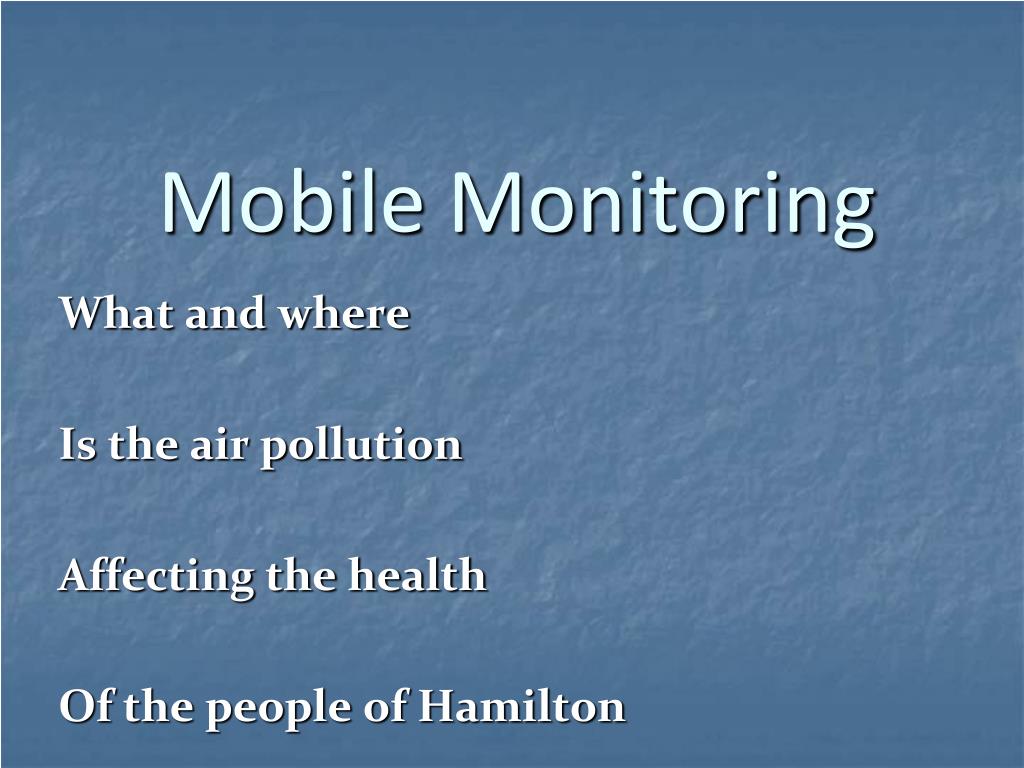 Mobile Monitoring

What and where

Is the air pollution

Affecting the health

Of the people of Hamilton